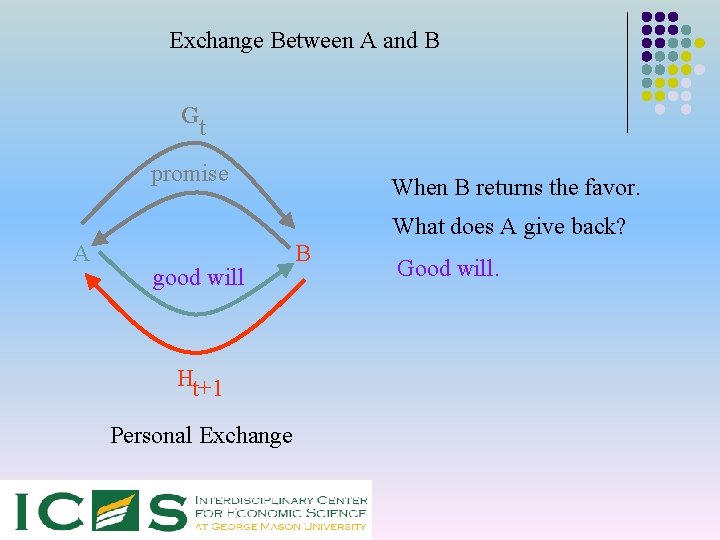 Exchange Between A and B

$G_t$

promise

A

B

good will

$H_{t+1}$

Personal Exchange

When B returns the favor.

What does A give back?

Good will.

ICES INTERDISCIPLINARY CENTER FOR ECONOMIC SCIENCE AT GEORGE MASON UNIVERSITY